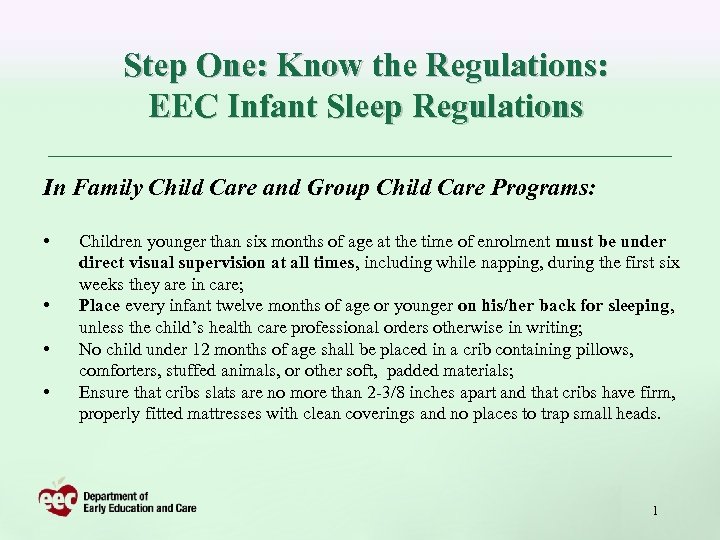 Step One: Know the Regulations:
EEC Infant Sleep Regulations

In Family Child Care and Group Child Care Programs:

• Children younger than six months of age at the time of enrolment must be under direct visual supervision at all times, including while napping, during the first six weeks they are in care;
• Place every infant twelve months of age or younger on his/her back for sleeping, unless the child's health care professional orders otherwise in writing;
• No child under 12 months of age shall be placed in a crib containing pillows, comforters, stuffed animals, or other soft, padded materials;
• Ensure that cribs slats are no more than 2-3/8 inches apart and that cribs have firm, properly fitted mattresses with clean coverings and no places to trap small heads.

eec Department of Early Education and Care

1